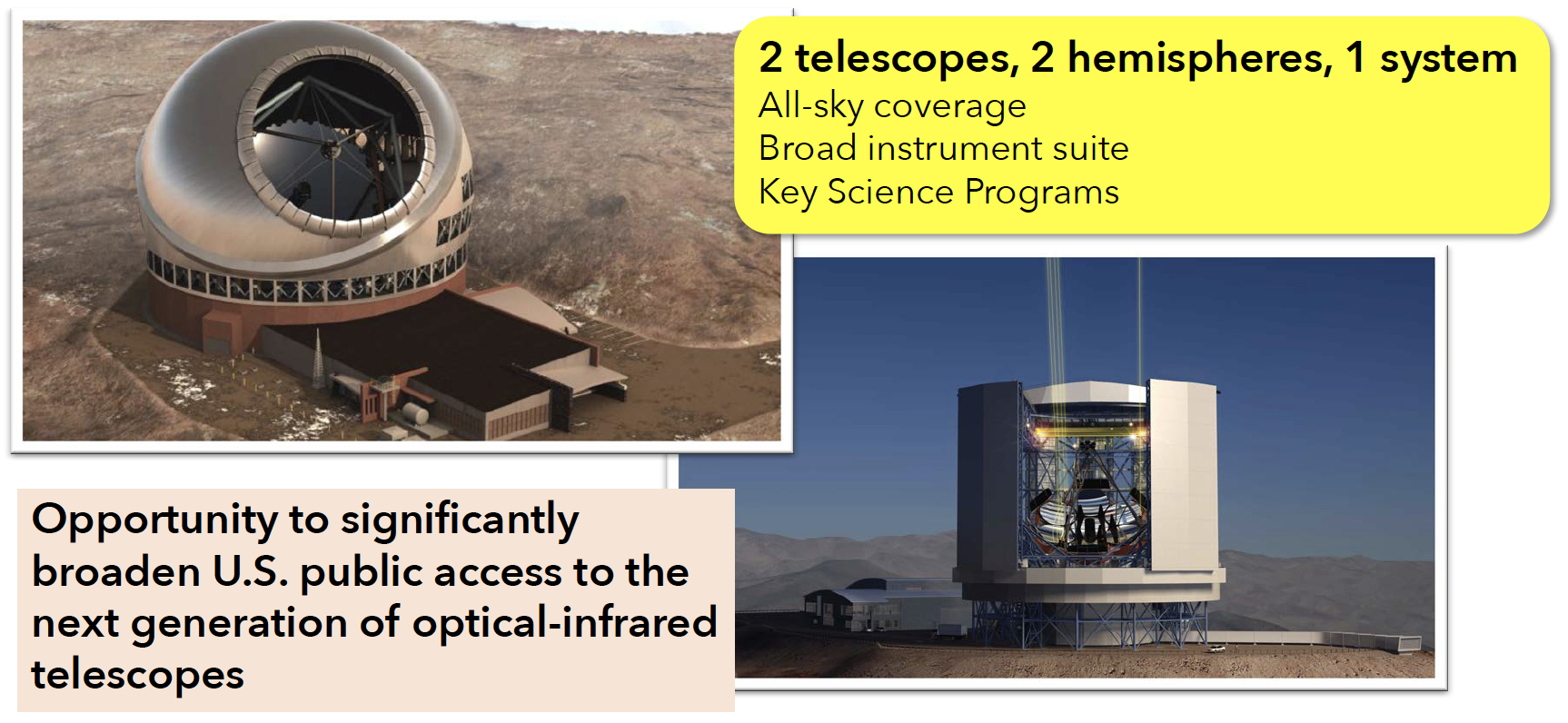 2 telescopes, 2 hemispheres, 1 system
All-sky coverage
Broad instrument suite
Key Science Programs

Opportunity to significantly broaden U.S. public access to the next generation of optical-infrared telescopes